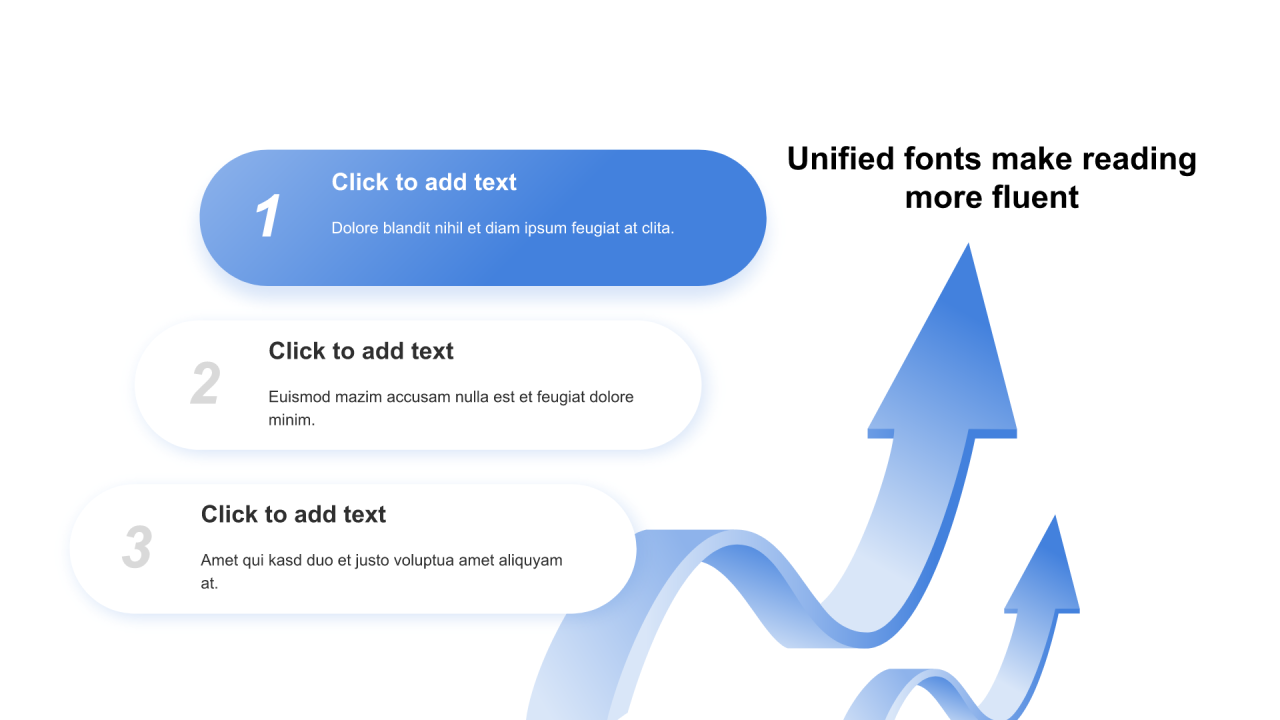 Unified fonts make reading more fluent

1
Click to add text
Dolore blandit nihil et diam ipsum feugiat at clita.

2
Click to add text
Euismod mazim accusam nulla est et feugiat dolore minim.

3
Click to add text
Amet qui kasd duo et justo voluptua amet aliquyam at.